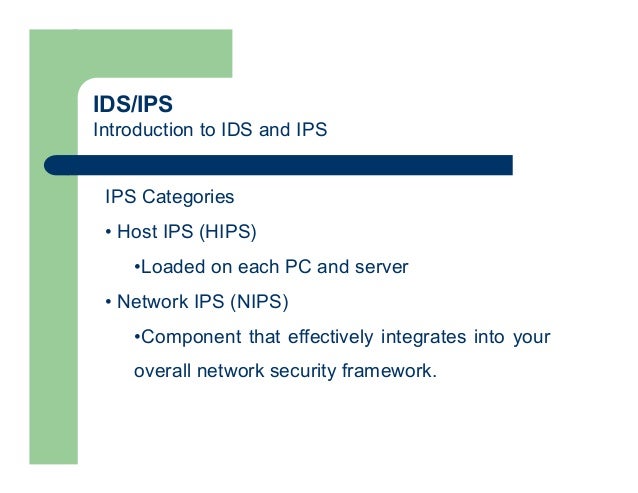 IDS/IPS
Introduction to IDS and IPS

IPS Categories

• Host IPS (HIPS)

•Loaded on each PC and server

• Network IPS (NIPS)

•Component that effectively integrates into your overall network security framework.